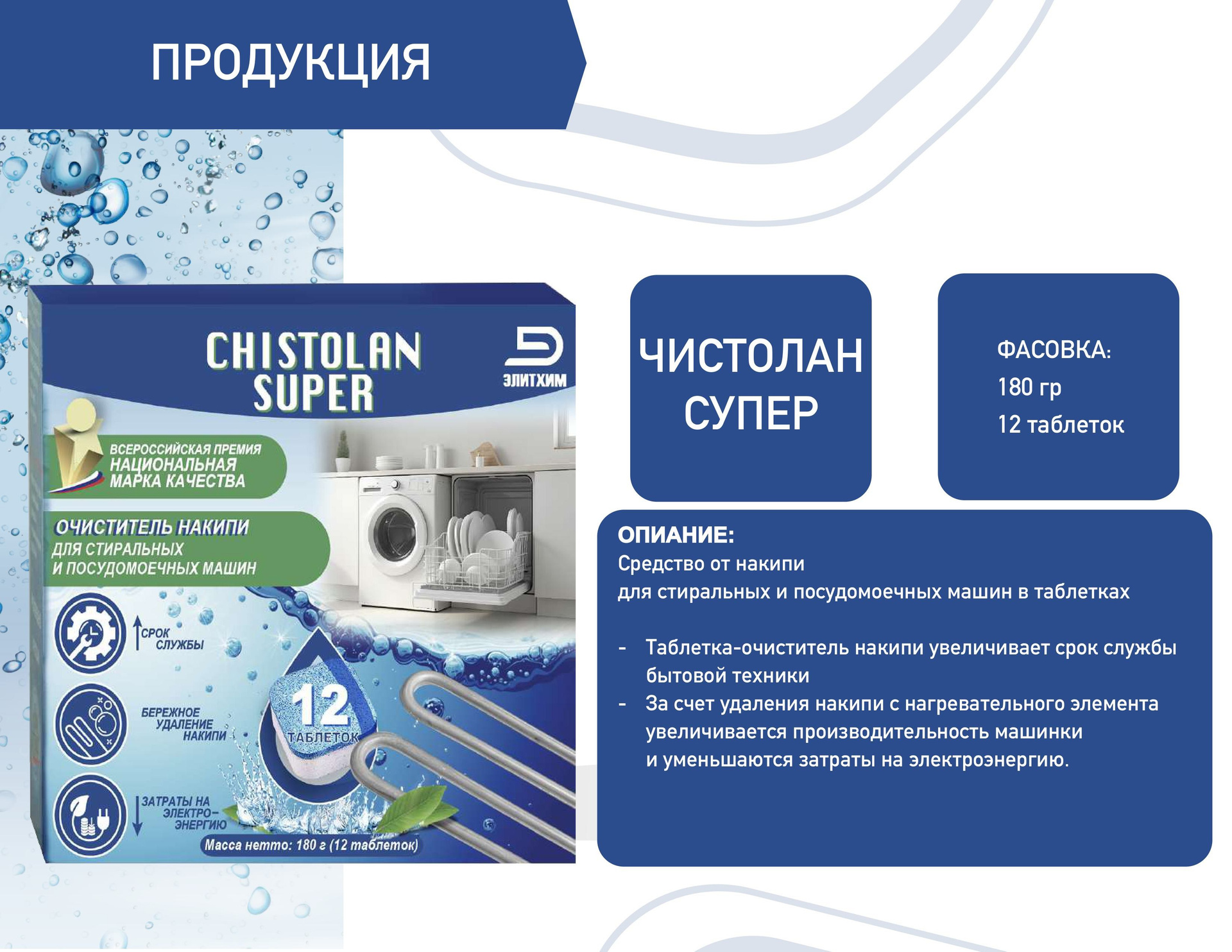 ПРОДУКЦИЯ

CHISTOLAN SUPER

ЭЛИТХИМ

ВСЕРОССИЙСКАЯ ПРЕМИЯ НАЦИОНАЛЬНАЯ МАРКА КАЧЕСТВА

ОЧИСТИТЕЛЬ НАКИПИ ДЛЯ СТИРАЛЬНЫХ И ПОСУДОМОЕЧНЫХ МАШИН

СРОК СЛУЖБЫ

БЕРЕЖНОЕ УДАЛЕНИЕ НАКИПИ

ЗАТРАТЫ НА ЭЛЕКТРО-ЭНЕРГИЮ

12 ТАБЛЕТОК

Масса нетто: 180 г (12 таблеток)

ЧИСТОЛАН СУПЕР

ФАСОВКА:
180 гр
12 таблеток

ОПИАНИЕ:
Средство от накипи
для стиральных и посудомоечных машин в таблетках

- Таблетка-очиститель накипи увеличивает срок службы бытовой техники
- За счет удаления накипи с нагревательного элемента увеличивается производительность машинки и уменьшаются затраты на электроэнергию.